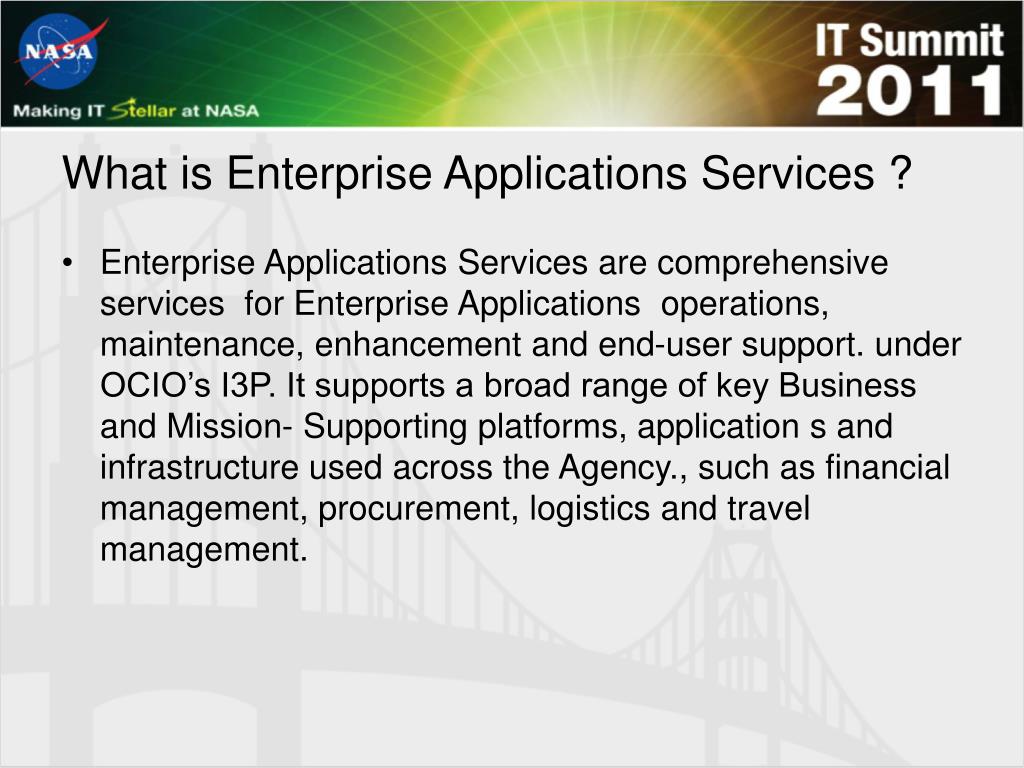 NASA

Making IT Stellar at NASA

IT Summit 2011

What is Enterprise Applications Services ?

• Enterprise Applications Services are comprehensive services for Enterprise Applications operations, maintenance, enhancement and end-user support. under OCIO's I3P. It supports a broad range of key Business and Mission- Supporting platforms, application s and infrastructure used across the Agency., such as financial management, procurement, logistics and travel management.